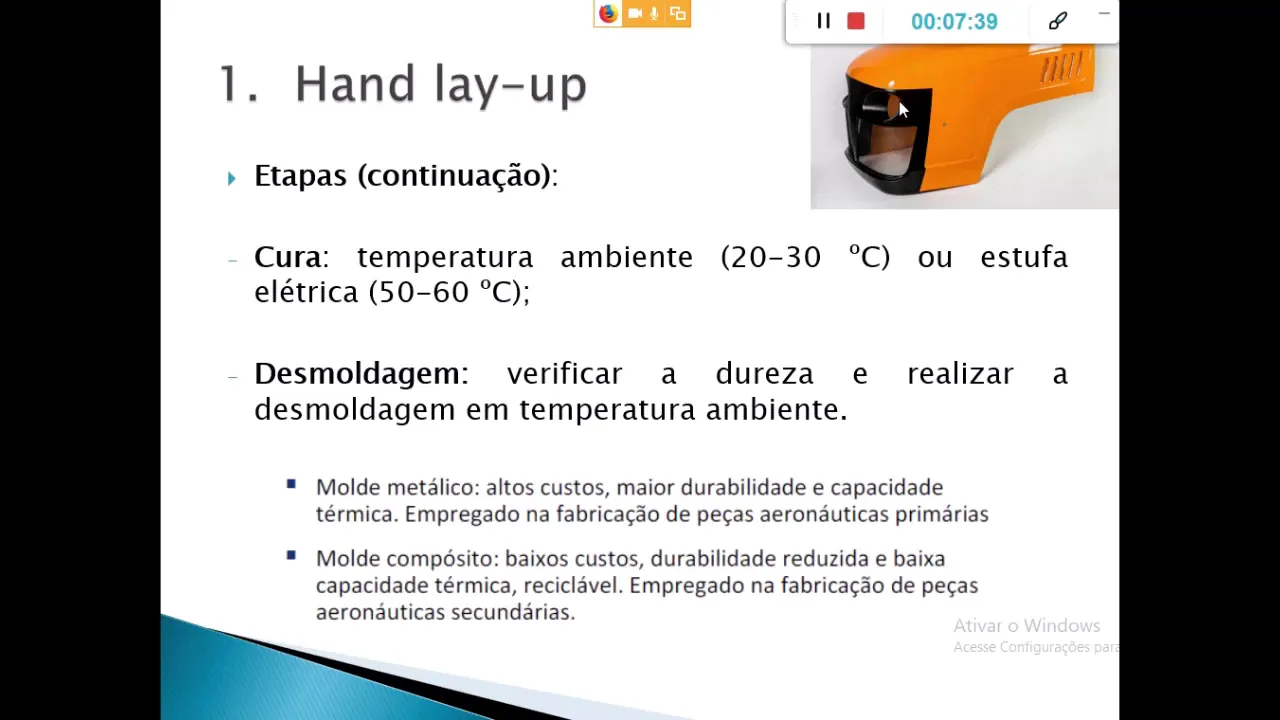 00:07:39

1. Hand lay-up

Etapas (continuação):

- Cura: temperatura ambiente (20-30 ºC) ou estufa elétrica (50-60 ºC);

- Desmoldagem: verificar a dureza e realizar a desmoldagem em temperatura ambiente.

Molde metálico: altos custos, maior durabilidade e capacidade térmica. Empregado na fabricação de peças aeronáuticas primárias

Molde compósito: baixos custos, durabilidade reduzida e baixa capacidade térmica, reciclável. Empregado na fabricação de peças aeronáuticas secundárias.

Ativar o Windows
Acesse Configurações para